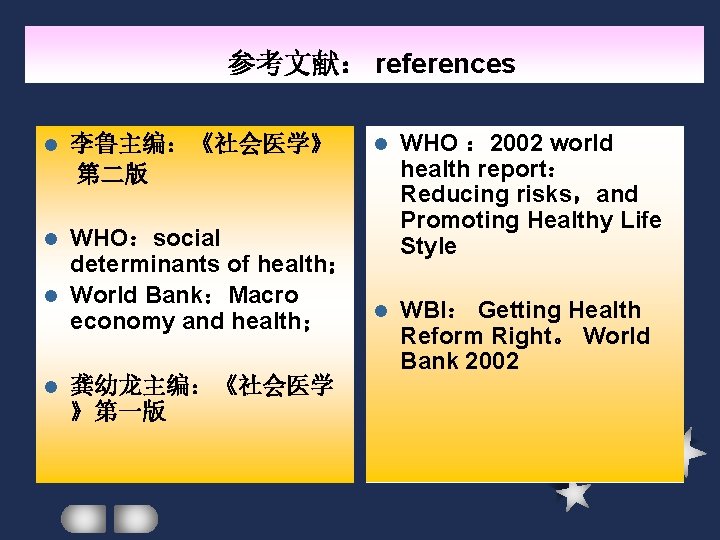 参考文献： references

- 李鲁主编：《社会医学》第二版

- WHO：social determinants of health；
- World Bank：Macro economy and health；

- 龚幼龙主编：《社会医学》第一版

- WHO ：2002 world health report：Reducing risks，and Promoting Healthy Life Style

- WBI： Getting Health Reform Right。 World Bank 2002